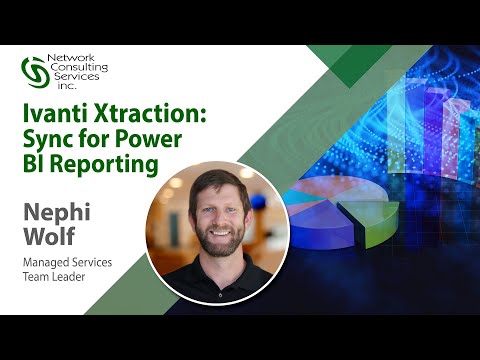 Network Consulting Services inc.

Ivanti Xtraction: Sync for Power BI Reporting

Nephi Wolf

Managed Services Team Leader